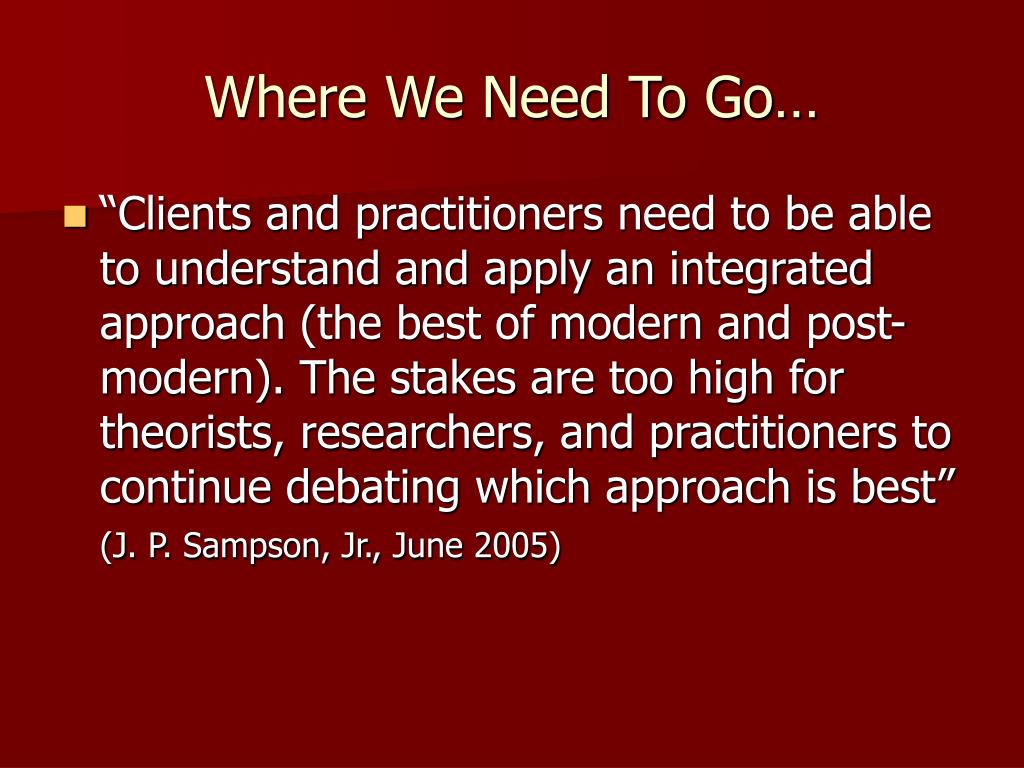 Where We Need To Go…

“Clients and practitioners need to be able to understand and apply an integrated approach (the best of modern and post-modern). The stakes are too high for theorists, researchers, and practitioners to continue debating which approach is best” (J. P. Sampson, Jr., June 2005)